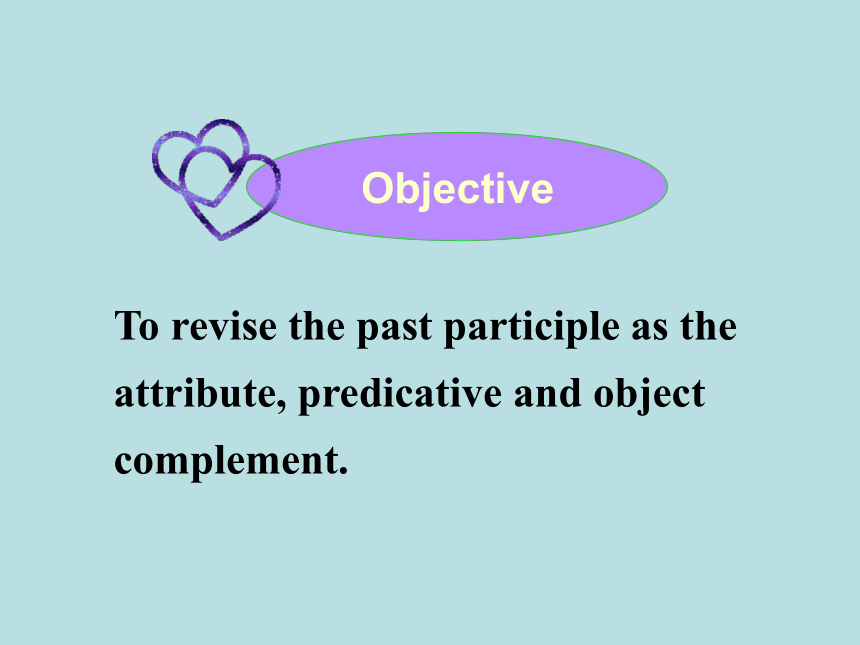 Objective

To revise the past participle as the attribute, predicative and object complement.